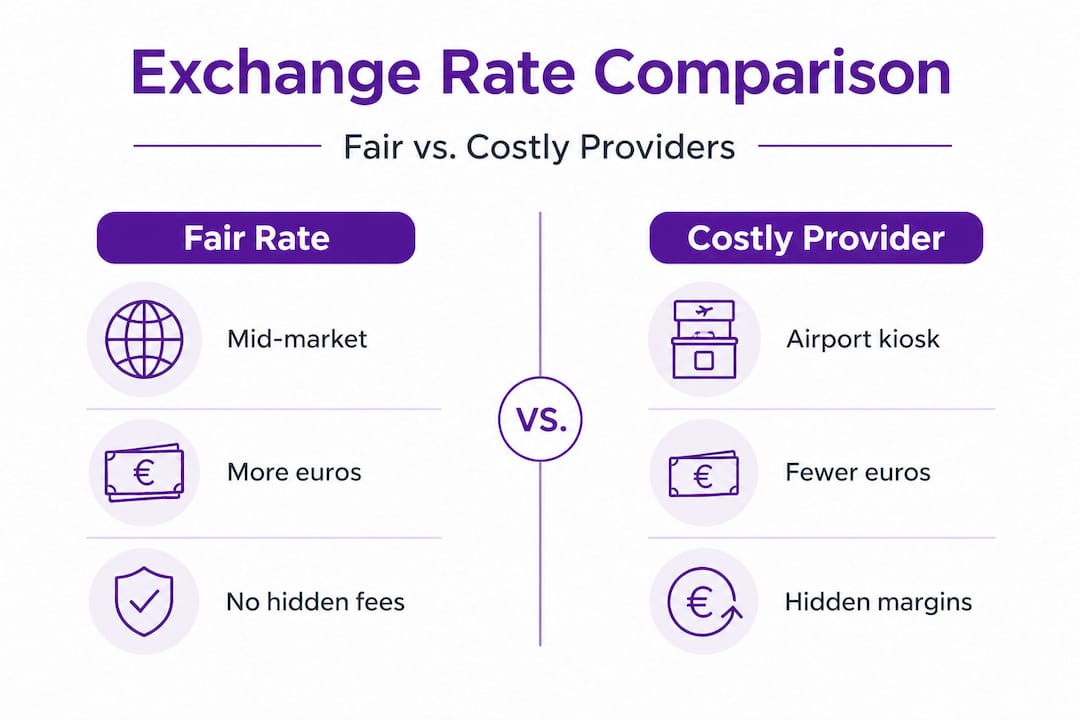 Exchange Rate Comparison

Fair vs. Costly Providers

Fair Rate

Mid-market

€ More euros

No hidden fees

VS.

Costly Provider

Airport kiosk

€ Fewer euros

€ Hidden margins